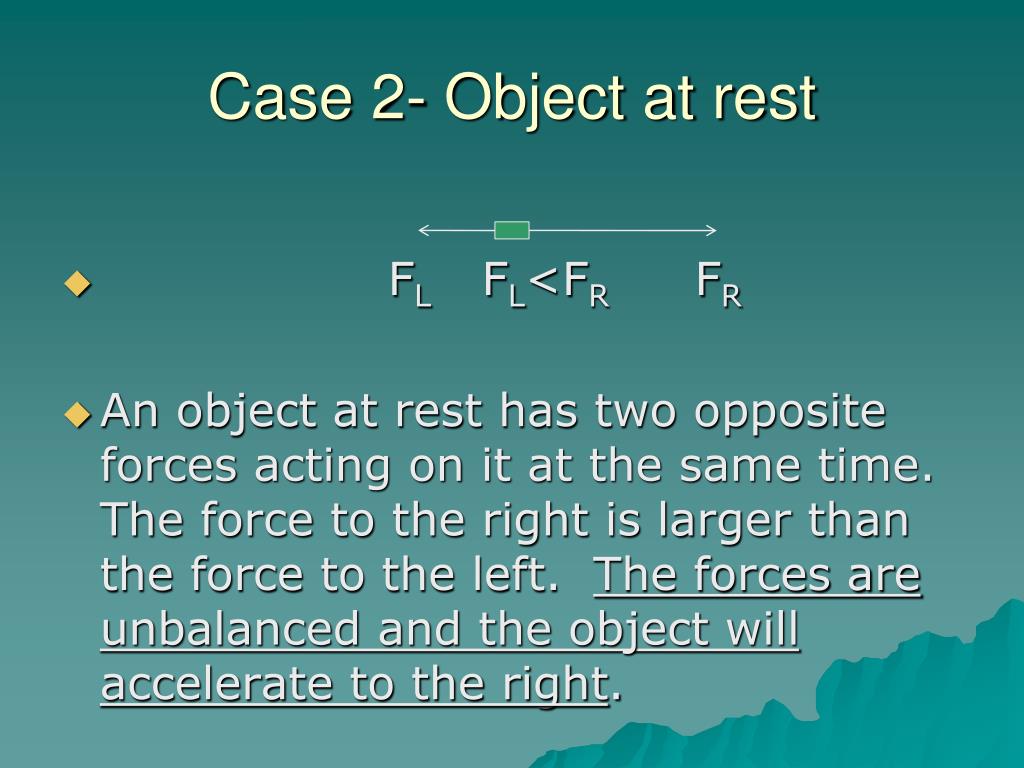 Case 2- Object at rest

$F_L$ $F_L<F_R$ $F_R$

An object at rest has two opposite forces acting on it at the same time. The force to the right is larger than the force to the left. The forces are unbalanced and the object will accelerate to the right.